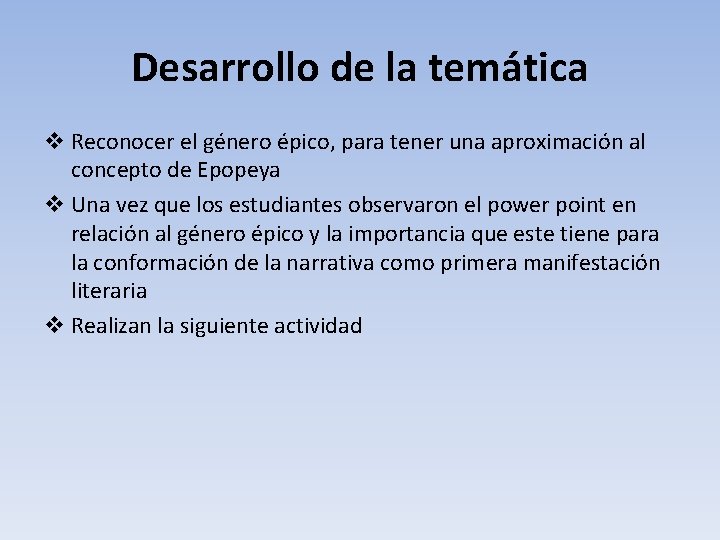 Desarrollo de la temática

❖ Reconocer el género épico, para tener una aproximación al concepto de Epopeya

❖ Una vez que los estudiantes observaron el power point en relación al género épico y la importancia que este tiene para la conformación de la narrativa como primera manifestación literaria

❖ Realizan la siguiente actividad